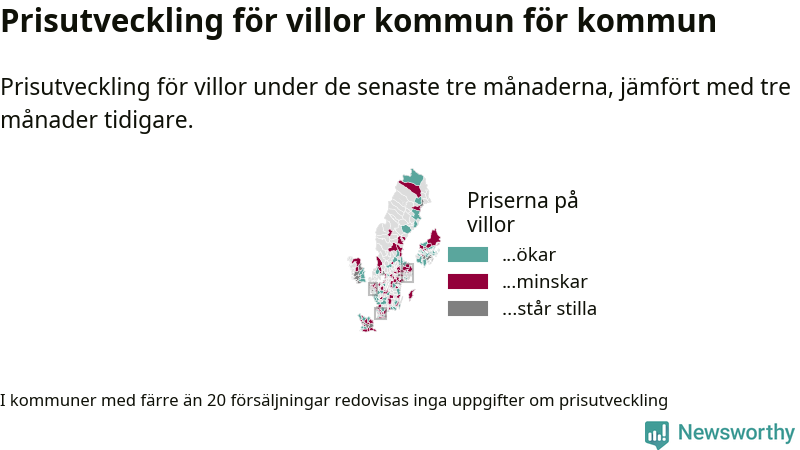 Prisutveckling för villor kommun för kommun

Prisutveckling för villor under de senaste tre månaderna, jämfört med tre månader tidigare.

Priserna på villor

...ökar

...minskar

...står stilla

I kommuner med färre än 20 försäljningar redovisas inga uppgifter om prisutveckling

Newsworthy